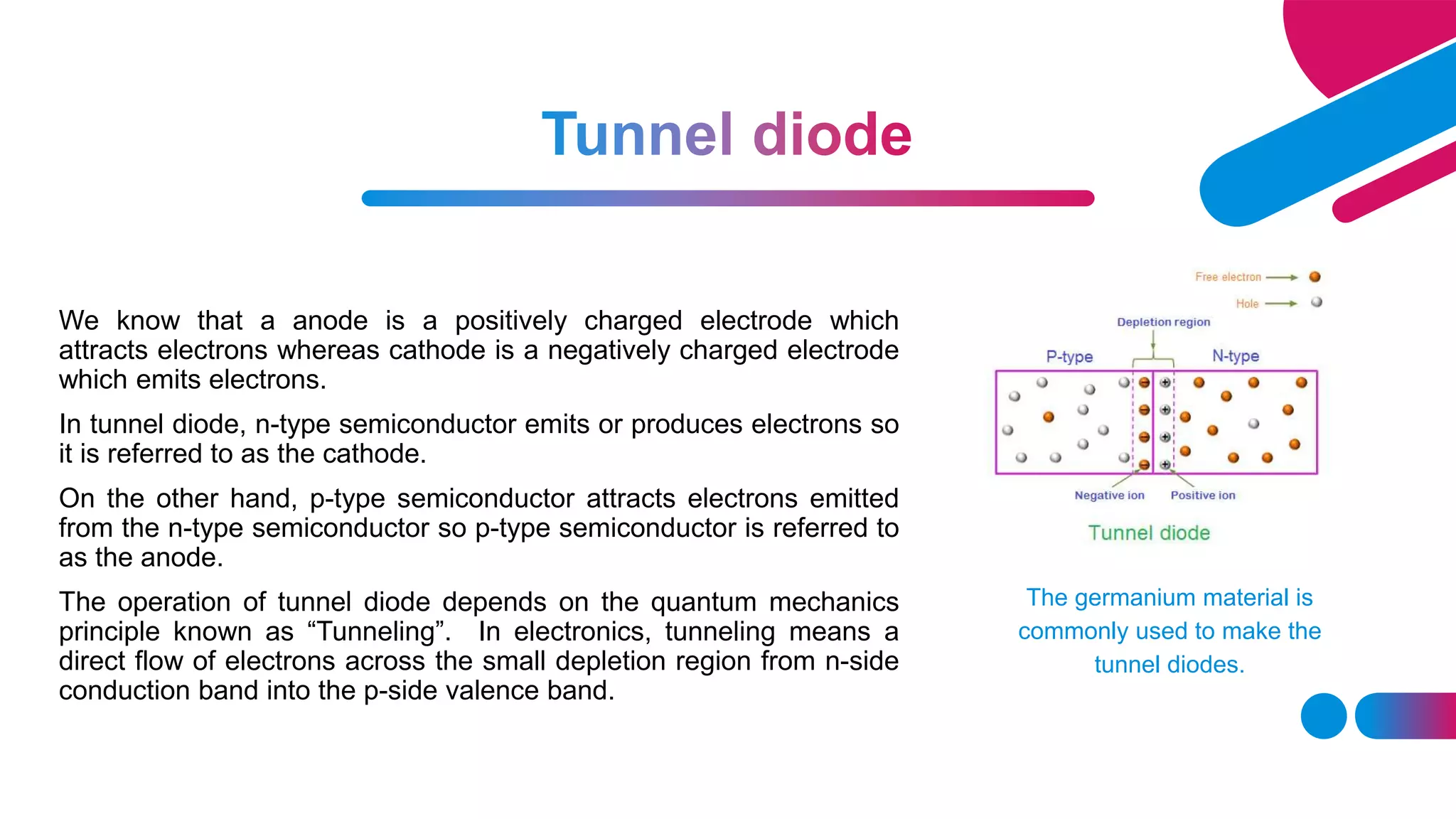 Tunnel diode

We know that a anode is a positively charged electrode which attracts electrons whereas cathode is a negatively charged electrode which emits electrons.

In tunnel diode, n-type semiconductor emits or produces electrons so it is referred to as the cathode.

On the other hand, p-type semiconductor attracts electrons emitted from the n-type semiconductor so p-type semiconductor is referred to as the anode.

The operation of tunnel diode depends on the quantum mechanics principle known as “Tunneling”. In electronics, tunneling means a direct flow of electrons across the small depletion region from n-side conduction band into the p-side valence band.

Free electron
Hole
Depletion region
P-type
N-type
Negative ion
Positive ion
Tunnel diode

The germanium material is commonly used to make the tunnel diodes.